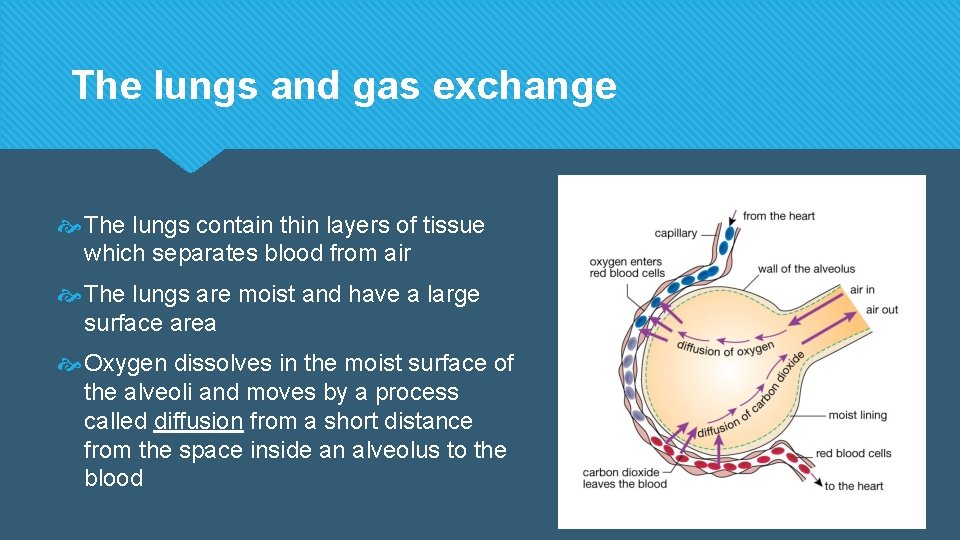 The lungs and gas exchange

The lungs contain thin layers of tissue which separates blood from air

The lungs are moist and have a large surface area

Oxygen dissolves in the moist surface of the alveoli and moves by a process called diffusion from a short distance from the space inside an alveolus to the blood

from the heart
capillary
oxygen enters red blood cells
wall of the alveolus
air in
air out
diffusion of oxygen
diffusion of carbon dioxide
moist lining
red blood cells
carbon dioxide leaves the blood
to the heart